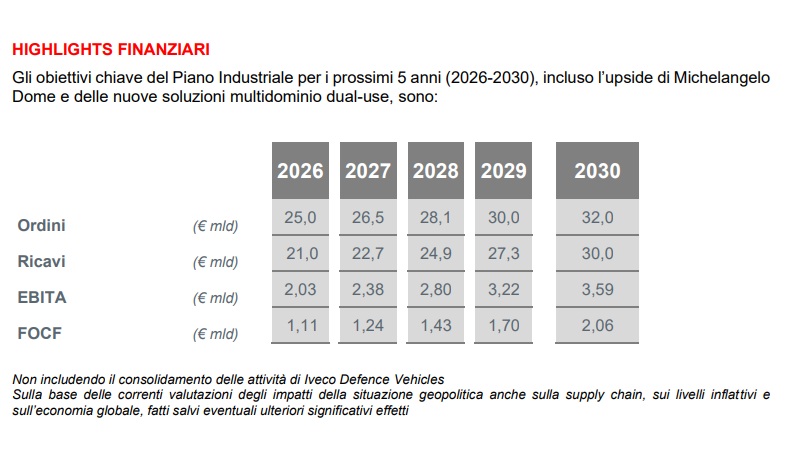 HIGHLIGHTS FINANZIARI

Gli obiettivi chiave del Piano Industriale per i prossimi 5 anni (2026-2030), incluso l'upside di Michelangelo Dome e delle nuove soluzioni multidominio dual-use, sono:

| | | 2026 | 2027 | 2028 | 2029 | 2030 |
|---|---|---|---|---|---|---|
| Ordini | (€ mld) | 25,0 | 26,5 | 28,1 | 30,0 | 32,0 |
| Ricavi | (€ mld) | 21,0 | 22,7 | 24,9 | 27,3 | 30,0 |
| EBITA | (€ mld) | 2,03 | 2,38 | 2,80 | 3,22 | 3,59 |
| FOCF | (€ mld) | 1,11 | 1,24 | 1,43 | 1,70 | 2,06 |

Non includendo il consolidamento delle attività di Iveco Defence Vehicles
Sulla base delle correnti valutazioni degli impatti della situazione geopolitica anche sulla supply chain, sui livelli inflattivi e sull'economia globale, fatti salvi eventuali ulteriori significativi effetti